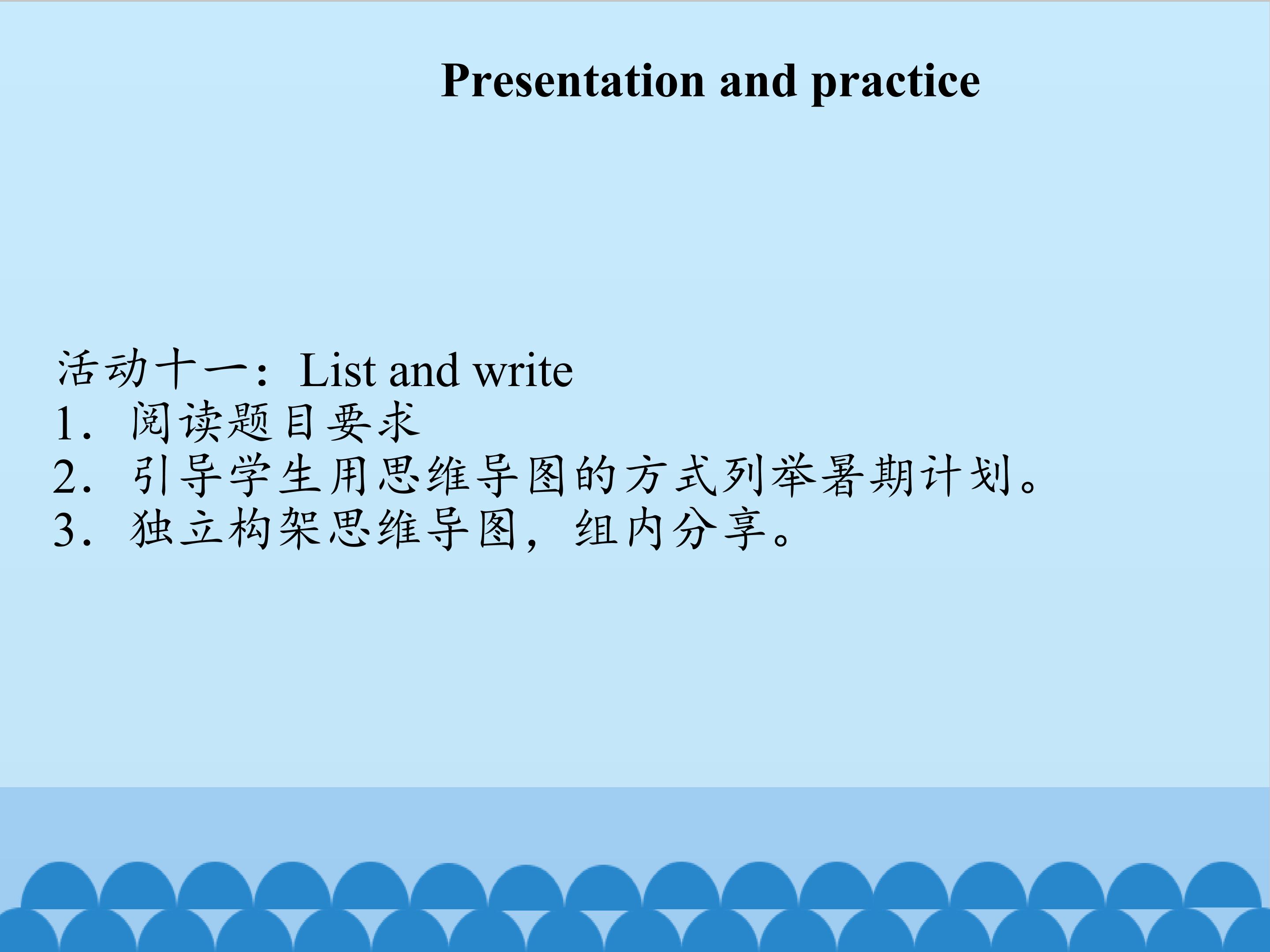 Presentation and practice

活动十一：List and write
1．阅读题目要求
2．引导学生用思维导图的方式列举暑期计划。
3．独立构架思维导图，组内分享。